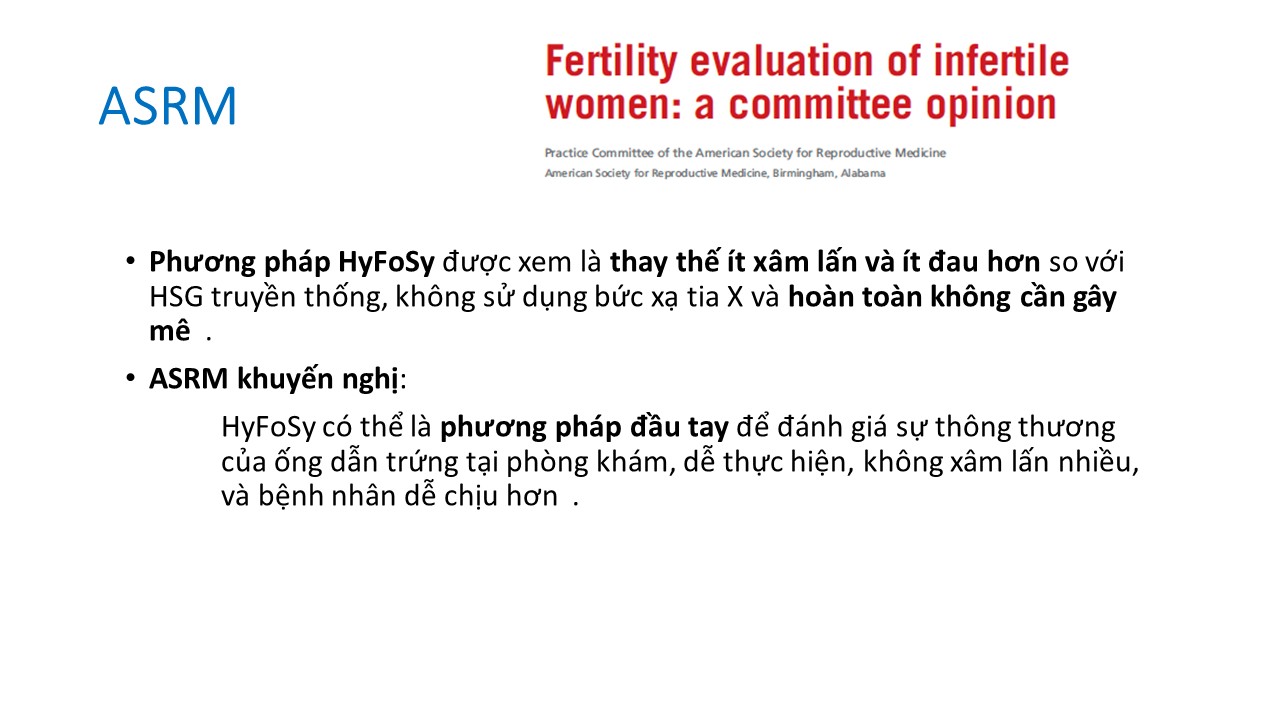 ASRM

Fertility evaluation of infertile women: a committee opinion

Practice Committee of the American Society for Reproductive Medicine
American Society for Reproductive Medicine, Birmingham, Alabama

• Phương pháp HyFoSy được xem là thay thế ít xâm lấn và ít đau hơn so với HSG truyền thống, không sử dụng bức xạ tia X và hoàn toàn không cần gây mê .

• ASRM khuyến nghị:

HyFoSy có thể là phương pháp đầu tay để đánh giá sự thông thương của ống dẫn trứng tại phòng khám, dễ thực hiện, không xâm lấn nhiều, và bệnh nhân dễ chịu hơn .